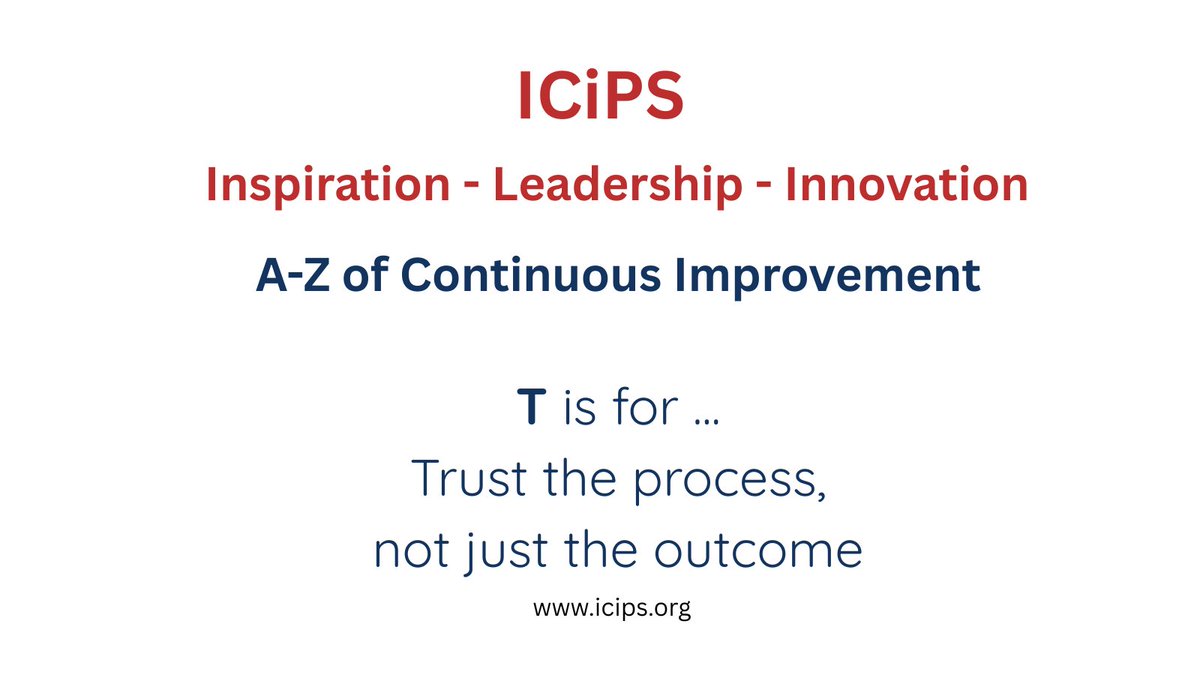 ICiPS

Inspiration - Leadership - Innovation

A-Z of Continuous Improvement

T is for ...
Trust the process,
not just the outcome

www.icips.org